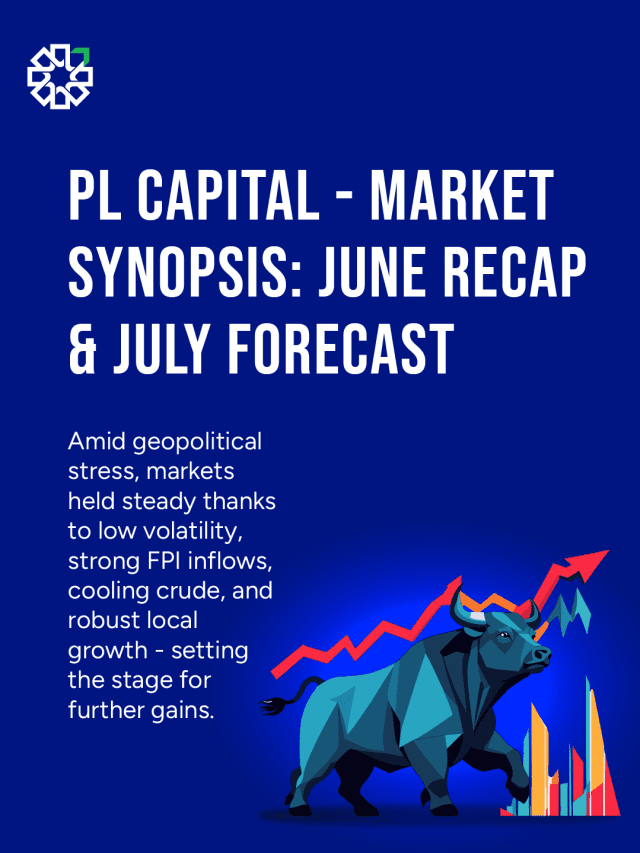 PL CAPITAL - MARKET SYNOPSIS: JUNE RECAP & JULY FORECAST

Amid geopolitical stress, markets held steady thanks to low volatility, strong FPI inflows, cooling crude, and robust local growth - setting the stage for further gains.